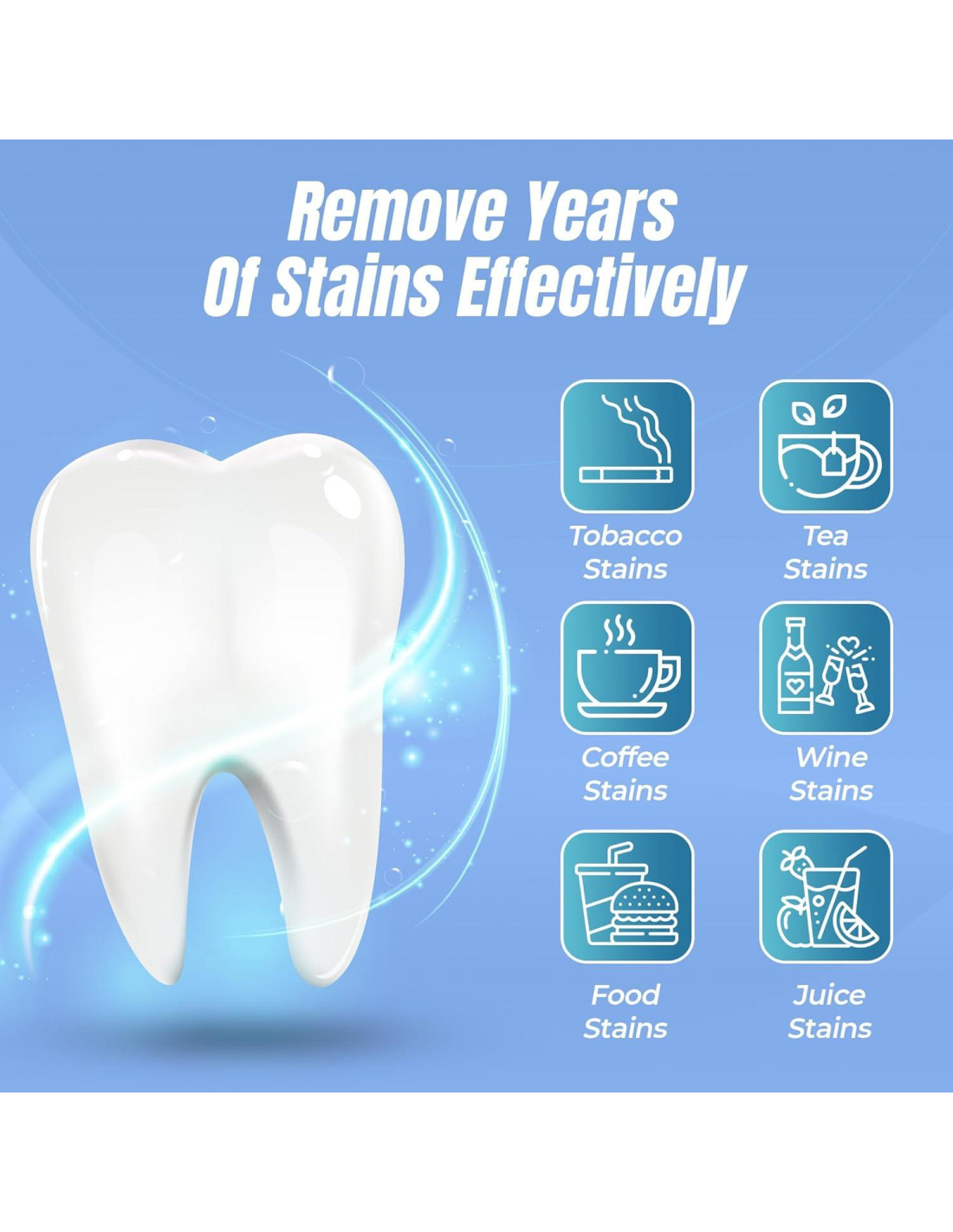 Remove Years Of Stains Effectively

Tobacco Stains

Tea Stains

Coffee Stains

Wine Stains

Food Stains

Juice Stains